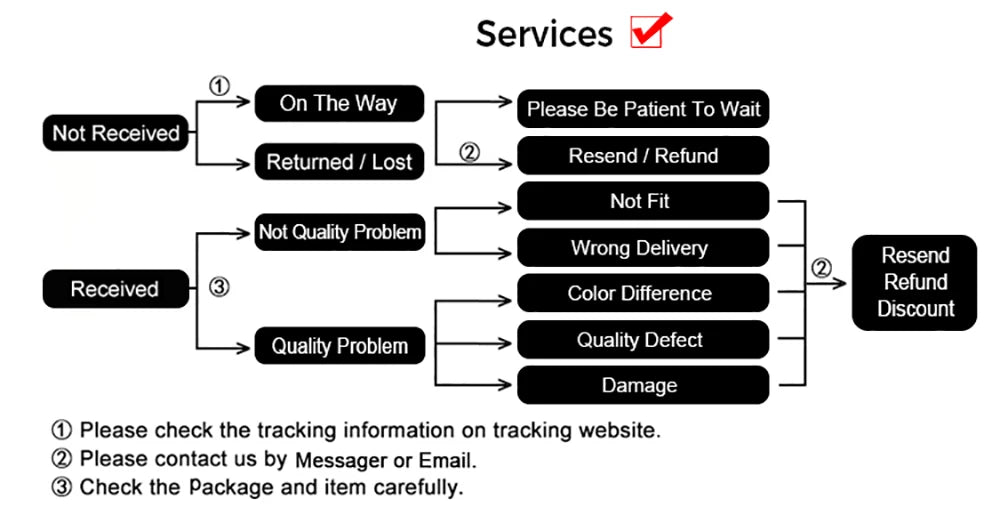 Services

Not Received
①
On The Way
Returned / Lost
Please Be Patient To Wait
②
Resend / Refund

Received
③
Not Quality Problem
Quality Problem
Not Fit
Wrong Delivery
Color Difference
Quality Defect
Damage
②
Resend
Refund
Discount

① Please check the tracking information on tracking website.
② Please contact us by Messager or Email.
③ Check the Package and item carefully.